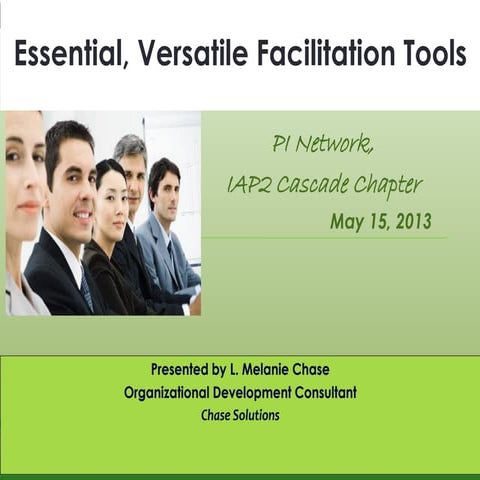 Essential, Versatile Facilitation Tools

PI Network,
IAP2 Cascade Chapter
May 15, 2013

Presented by L. Melanie Chase
Organizational Development Consultant
Chase Solutions